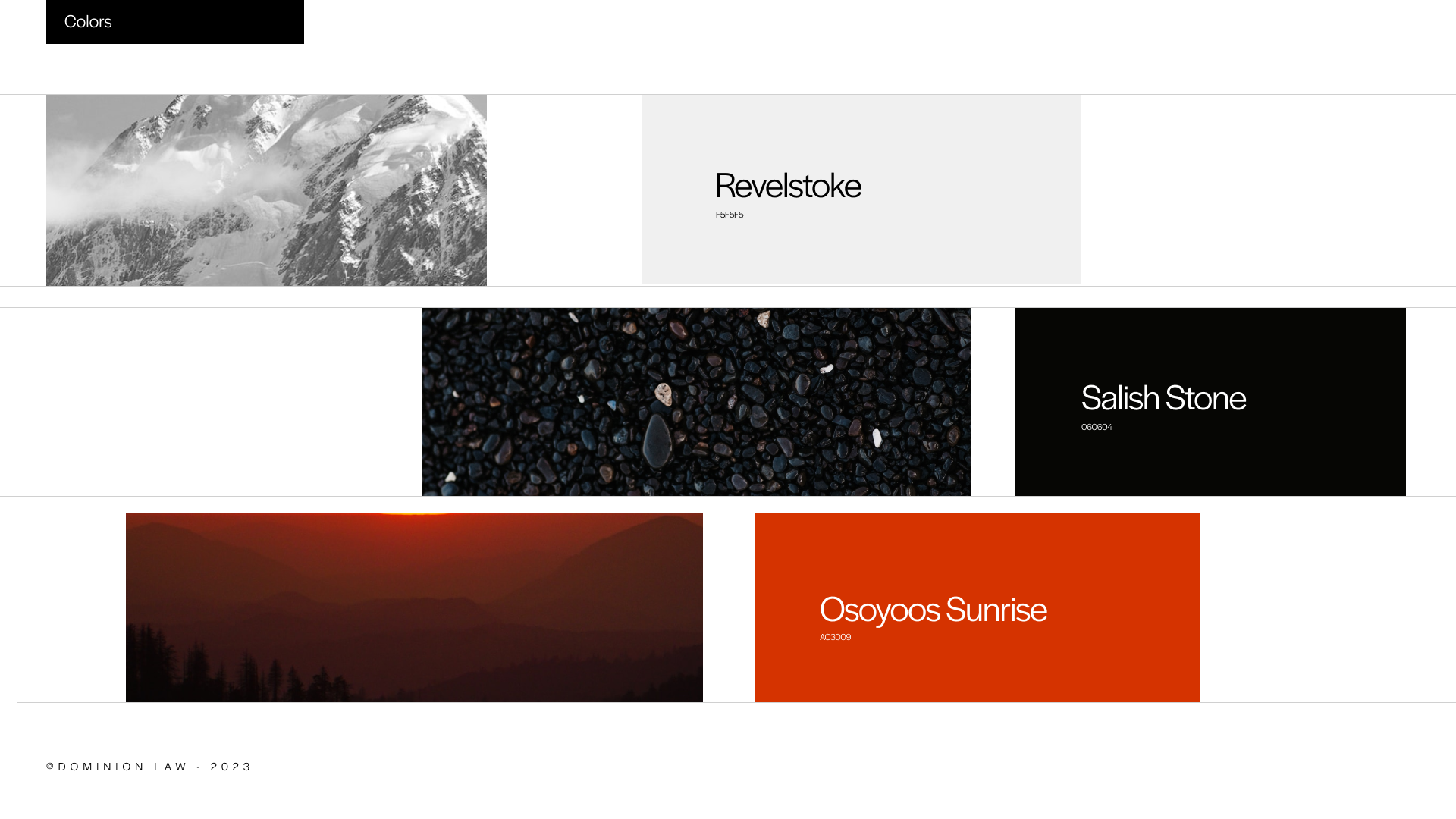 Colors

Revelstoke
F5F5F5

Salish Stone
060604

Osoyoos Sunrise
AC3009

©DOMINION LAW - 2023